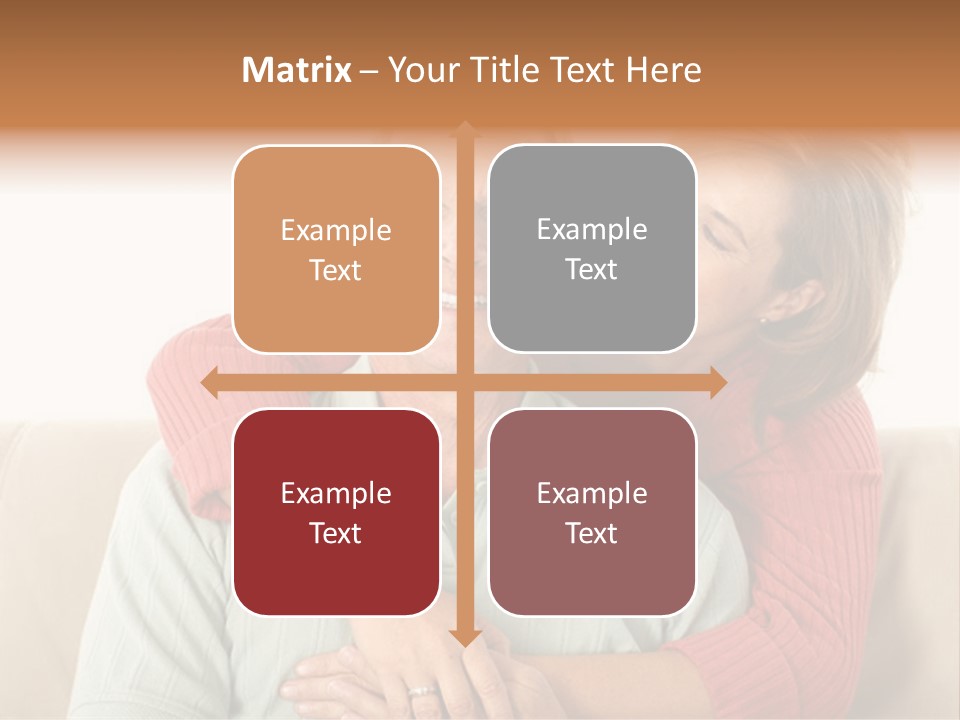 Matrix – Your Title Text Here

Example Text

Example Text

Example Text

Example Text